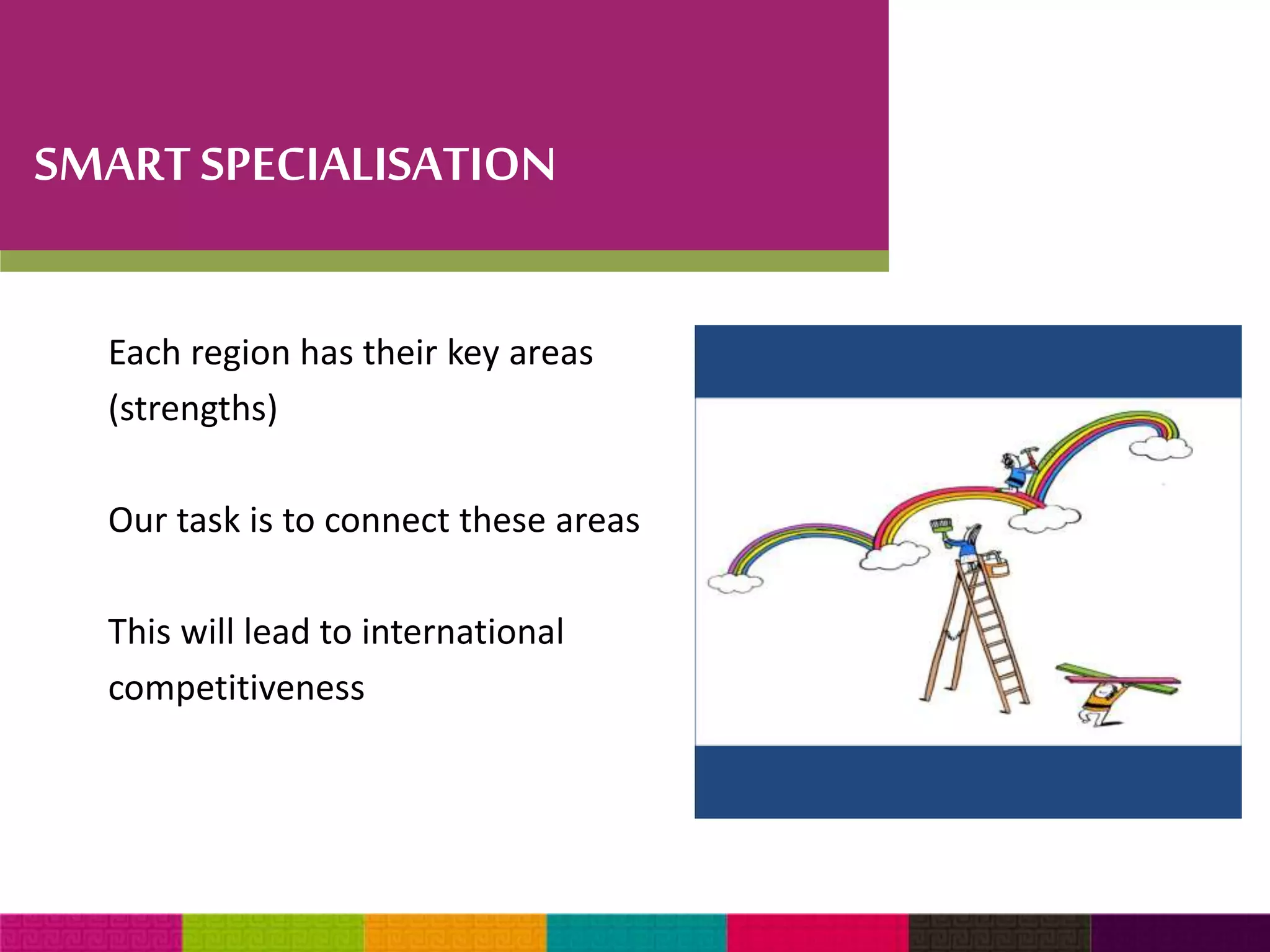 SMART SPECIALISATION

Each region has their key areas (strengths)

Our task is to connect these areas

This will lead to international competitiveness